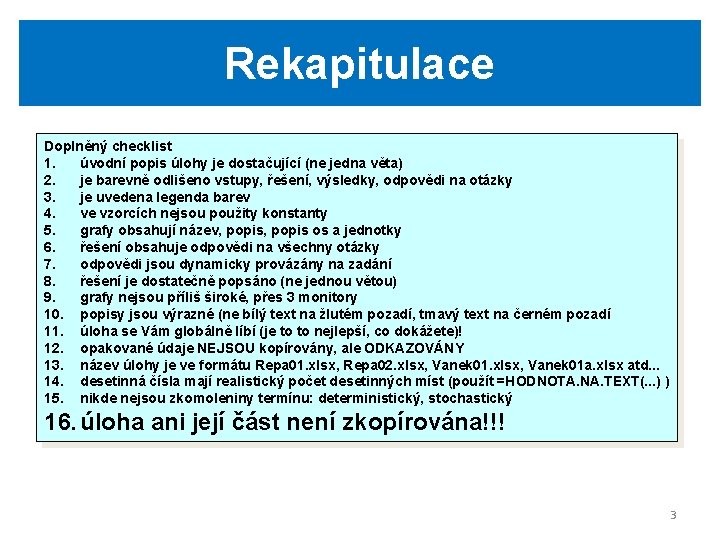 Rekapitulace

Doplněný checklist
1. úvodní popis úlohy je dostačující (ne jedna věta)
2. je barevně odlišeno vstupy, řešení, výsledky, odpovědi na otázky
3. je uvedena legenda barev
4. ve vzorcích nejsou použity konstanty
5. grafy obsahují název, popis, popis os a jednotky
6. řešení obsahuje odpovědi na všechny otázky
7. odpovědi jsou dynamicky provázány na zadání
8. řešení je dostatečně popsáno (ne jednou větou)
9. grafy nejsou příliš široké, přes 3 monitory
10. popisy jsou výrazné (ne bílý text na žlutém pozadí, tmavý text na černém pozadí
11. úloha se Vám globálně líbí (je to to nejlepší, co dokážete)!
12. opakované údaje NEJSOU kopírovány, ale ODKAZOVÁNY
13. název úlohy je ve formátu Repa01.xlsx, Repa02.xlsx, Vanek01.xlsx, Vanek01a.xlsx atd...
14. desetinná čísla mají realistický počet desetinných míst (použít =HODNOTA.NA.TEXT(...) )
15. nikde nejsou zkomoleniny termínu: deterministický, stochastický
16. úloha ani její část není zkopírována!!!

3